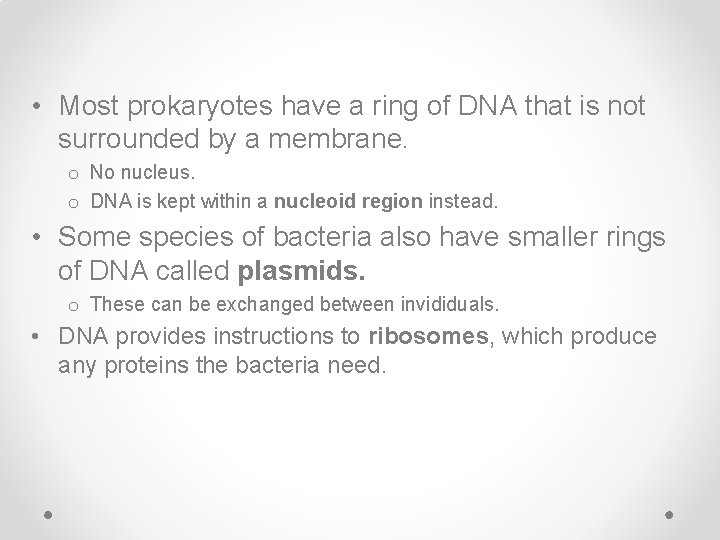 • Most prokaryotes have a ring of DNA that is not surrounded by a membrane.
  o No nucleus.
  o DNA is kept within a nucleoid region instead.
• Some species of bacteria also have smaller rings of DNA called plasmids.
  o These can be exchanged between invididuals.
• DNA provides instructions to ribosomes, which produce any proteins the bacteria need.